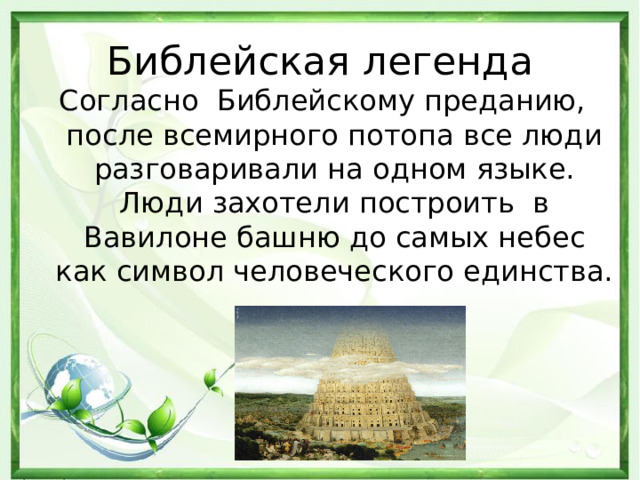 Библейская легенда

Согласно Библейскому преданию, после всемирного потопа все люди разговаривали на одном языке. Люди захотели построить в Вавилоне башню до самых небес как символ человеческого единства.